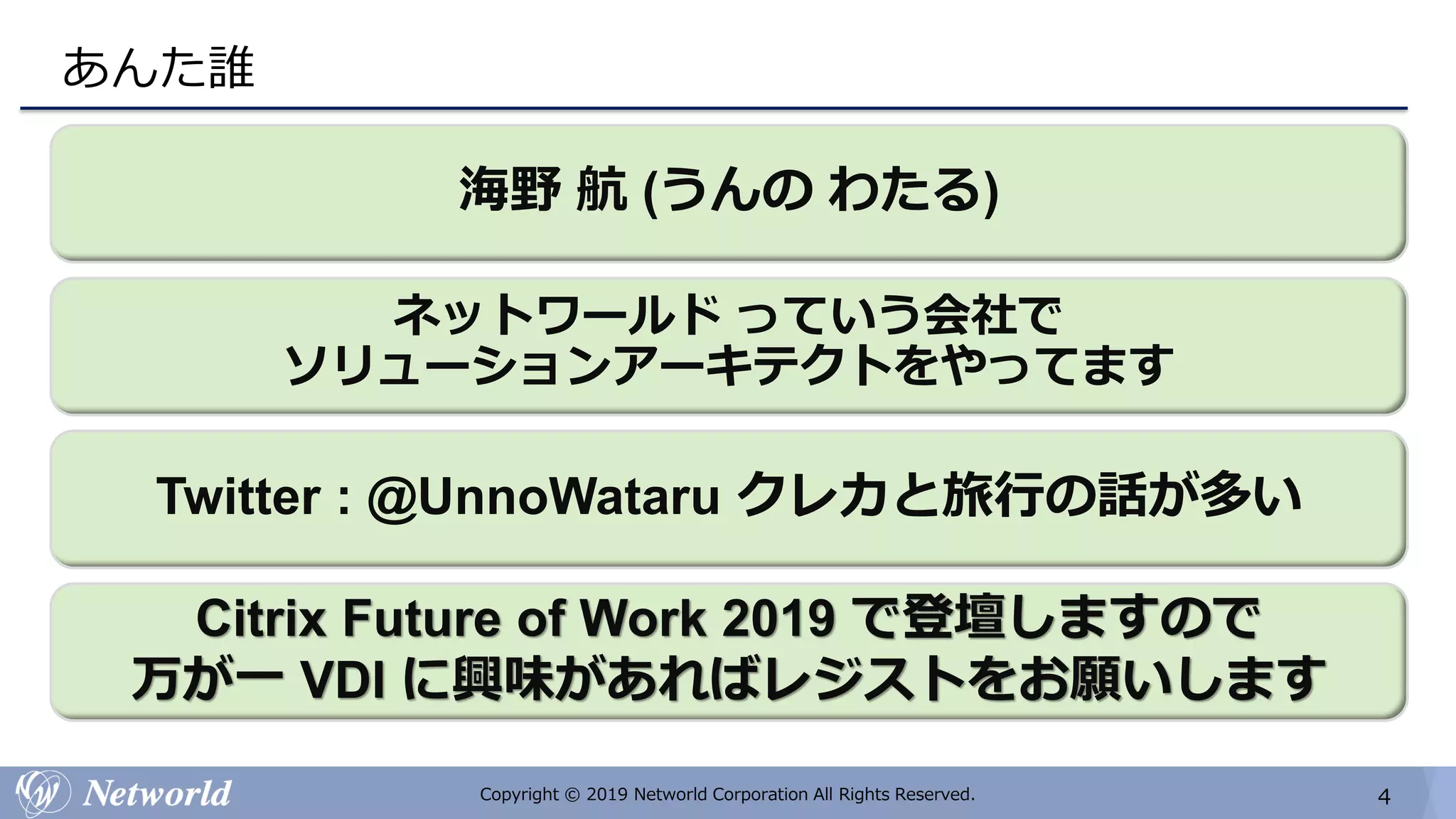 あんた誰

海野 航 (うんの わたる)

ネットワールド っていう会社で
ソリューションアーキテクトをやってます

Twitter : @UnnoWataru クレカと旅行の話が多い

Citrix Future of Work 2019 で登壇しますので
万が一 VDI に興味があればレジストをお願いします

Networld

Copyright © 2019 Networld Corporation All Rights Reserved.

4